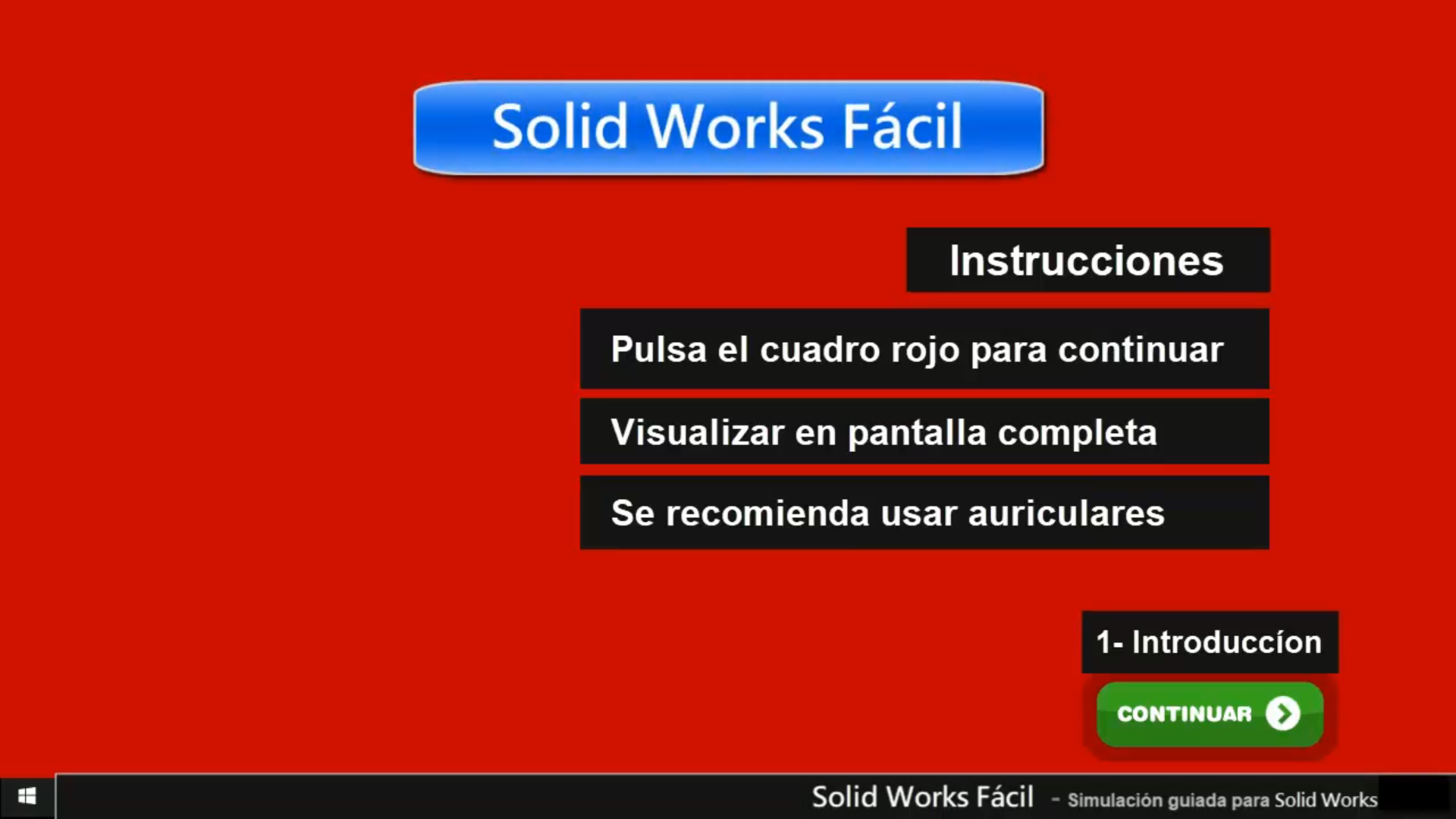 Solid Works Fácil

Instrucciones

Pulsa el cuadro rojo para continuar

Visualizar en pantalla completa

Se recomienda usar auriculares

1- Introduccíon

CONTINUAR

Solid Works Fácil - Simulación guiada para Solid Works